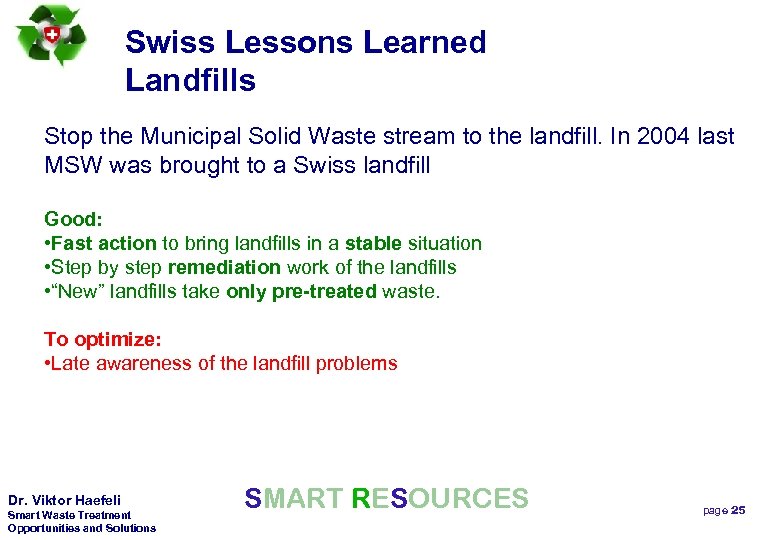 Swiss Lessons Learned
Landfills

Stop the Municipal Solid Waste stream to the landfill. In 2004 last MSW was brought to a Swiss landfill

Good:
•Fast action to bring landfills in a stable situation
•Step by step remediation work of the landfills
•“New” landfills take only pre-treated waste.

To optimize:
•Late awareness of the landfill problems

Dr. Viktor Haefeli
Smart Waste Treatment
Opportunities and Solutions

SMART RESOURCES

page 25